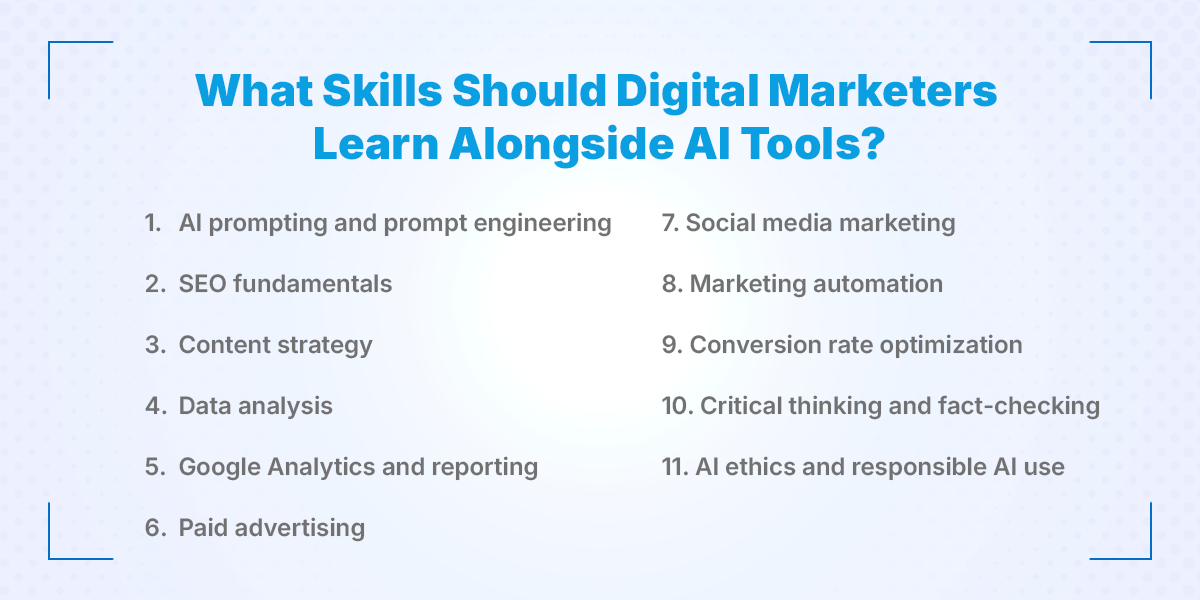 What Skills Should Digital Marketers Learn Alongside AI Tools?

1. AI prompting and prompt engineering
2. SEO fundamentals
3. Content strategy
4. Data analysis
5. Google Analytics and reporting
6. Paid advertising

7. Social media marketing
8. Marketing automation
9. Conversion rate optimization
10. Critical thinking and fact-checking
11. AI ethics and responsible AI use